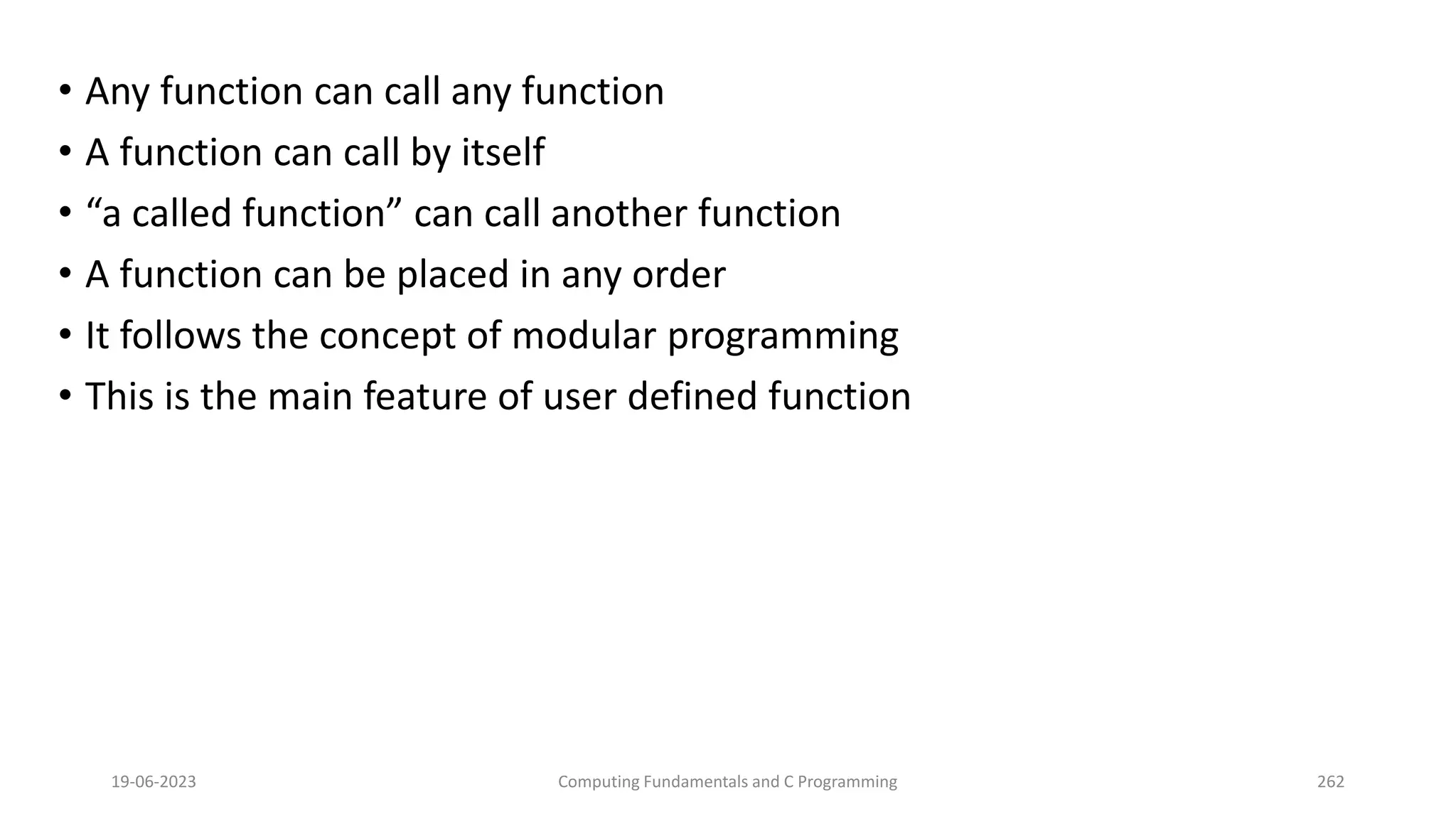 • Any function can call any function
• A function can call by itself
• “a called function” can call another function
• A function can be placed in any order
• It follows the concept of modular programming
• This is the main feature of user defined function

19-06-2023 Computing Fundamentals and C Programming 262